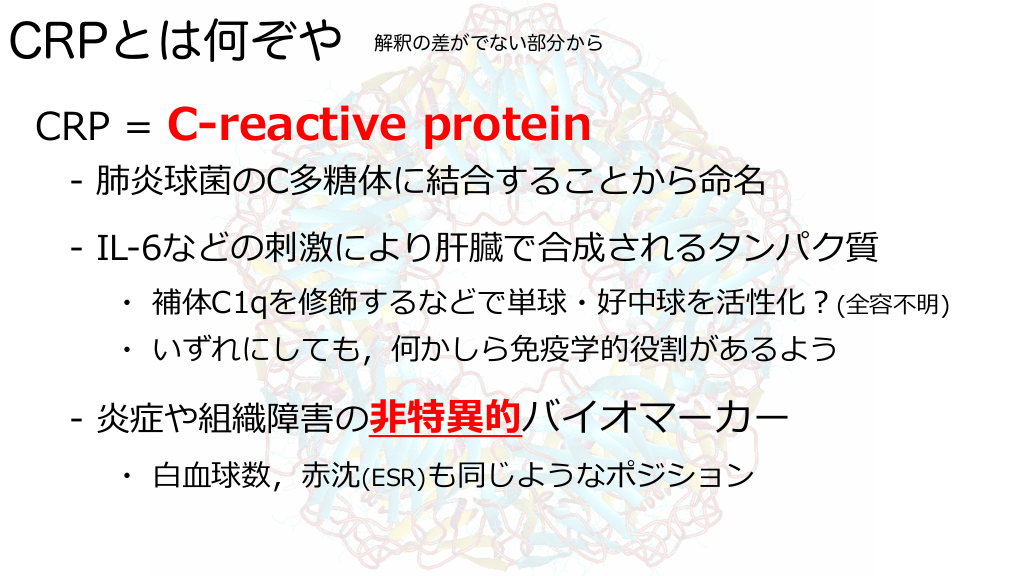 CRPとは何ぞや 解釈の差がでない部分から

CRP = C-reactive protein

- 肺炎球菌のC多糖体に結合することから命名

- IL-6などの刺激により肝臓で合成されるタンパク質

・ 補体C1qを修飾するなどで単球・好中球を活性化？(全容不明)

・ いずれにしても，何かしら免疫学的役割があるよう

- 炎症や組織障害の非特異的バイオマーカー

・ 白血球数，赤沈(ESR)も同じようなポジション